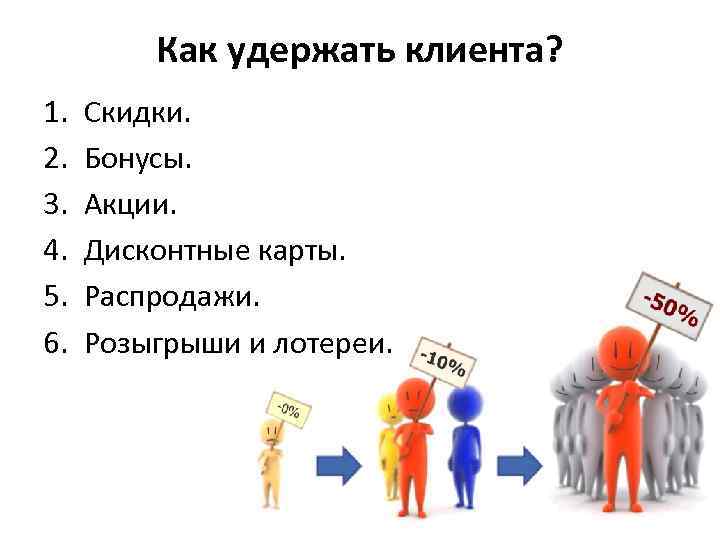 Как удержать клиента?

1. Скидки.
2. Бонусы.
3. Акции.
4. Дисконтные карты.
5. Распродажи.
6. Розыгрыши и лотереи.

-0%

-10%

-50%